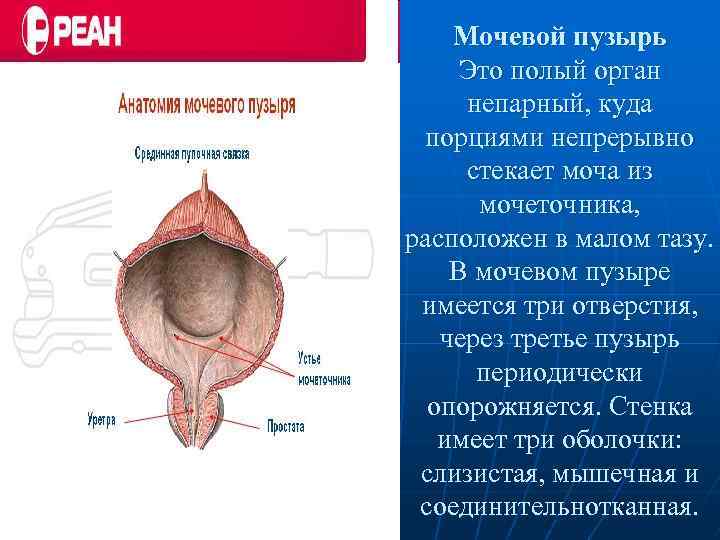 РЕАН

Анатомия мочевого пузыря

Срединная пупочная связка

Устье мочеточника

Уретра

Простата

Мочевой пузырь
Это полый орган непарный, куда порциями непрерывно стекает моча из мочеточника, расположен в малом тазу. В мочевом пузыре имеется три отверстия, через третье пузырь периодически опорожняется. Стенка имеет три оболочки: слизистая, мышечная и соединительнотканная.